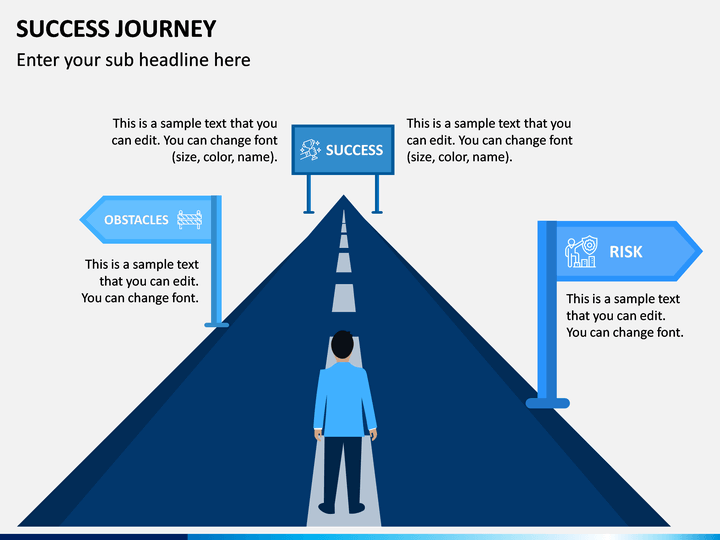 SUCCESS JOURNEY

Enter your sub headline here

This is a sample text that you can edit. You can change font (size, color, name).

SUCCESS

This is a sample text that you can edit. You can change font (size, color, name).

OBSTACLES

This is a sample text that you can edit. You can change font.

RISK

This is a sample text that you can edit. You can change font.